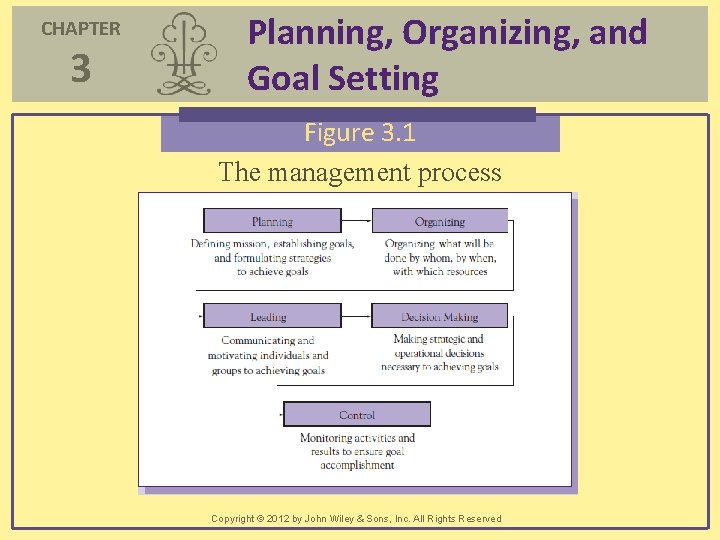 CHAPTER
3

Planning, Organizing, and Goal Setting

Figure 3.1

The management process

Planning

Defining mission, establishing goals, and formulating strategies to achieve goals

Organizing

Organizing what will be done by whom, by when, with which resources

Leading

Communicating and motivating individuals and groups to achieving goals

Decision Making

Making strategic and operational decisions necessary to achieving goals

Control

Monitoring activities and results to ensure goal accomplishment

Copyright © 2012 by John Wiley & Sons, Inc. All Rights Reserved